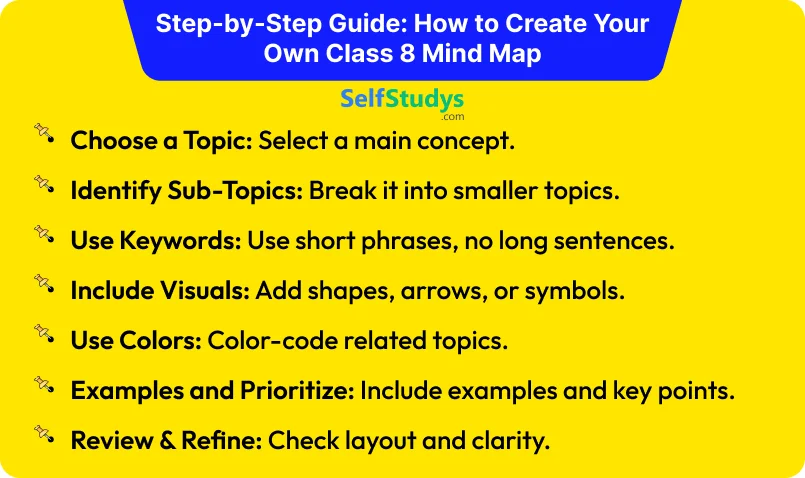 Step-by-Step Guide: How to Create Your Own Class 8 Mind Map

SelfStudys
.com

Choose a Topic: Select a main concept.

Identify Sub-Topics: Break it into smaller topics.

Use Keywords: Use short phrases, no long sentences.

Include Visuals: Add shapes, arrows, or symbols.

Use Colors: Color-code related topics.

Examples and Prioritize: Include examples and key points.

Review & Refine: Check layout and clarity.